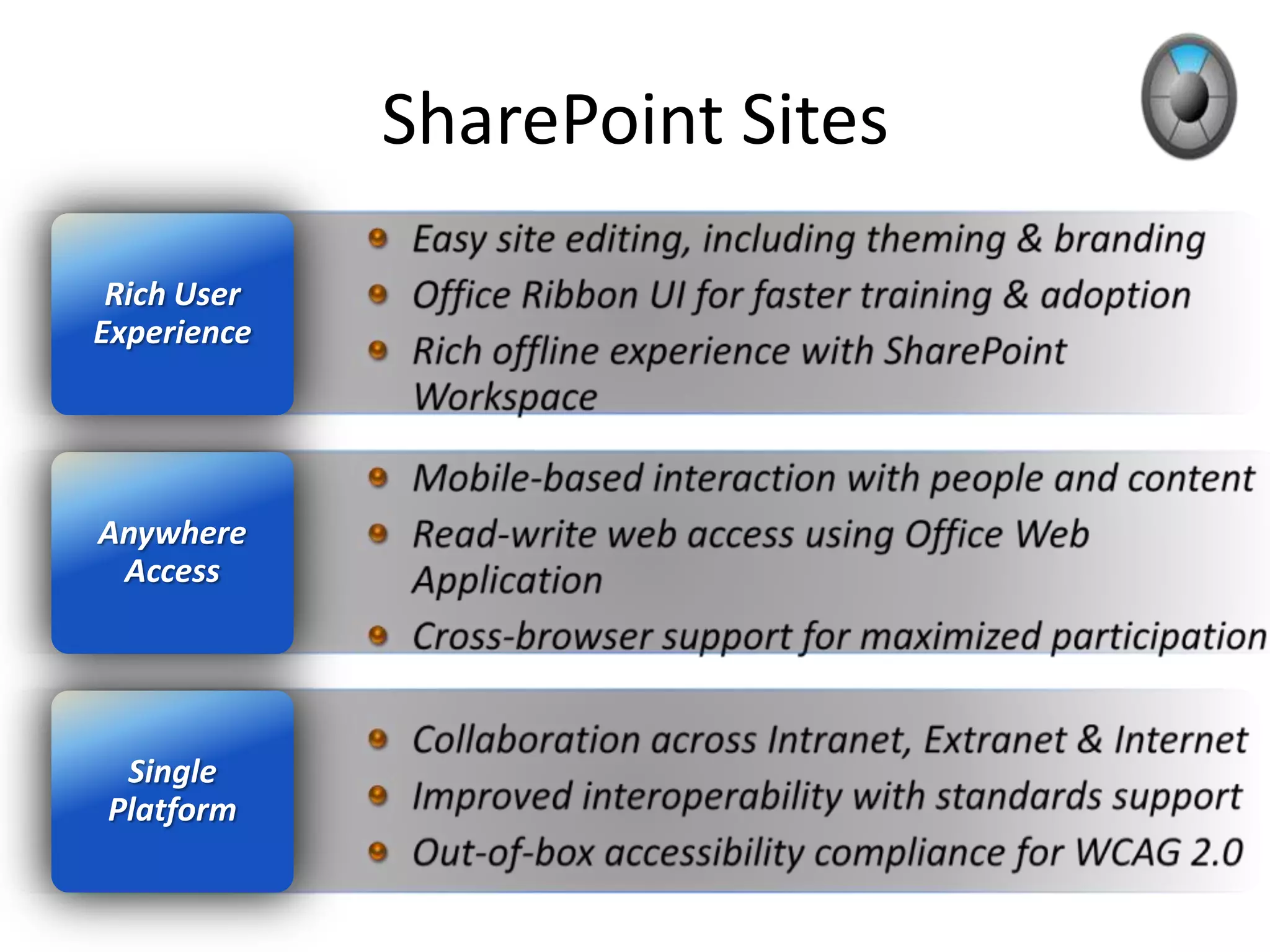 SharePoint Sites

Rich User Experience

- Easy site editing, including theming & branding
- Office Ribbon UI for faster training & adoption
- Rich offline experience with SharePoint Workspace

Anywhere Access

- Mobile-based interaction with people and content
- Read-write web access using Office Web Application
- Cross-browser support for maximized participation

Single Platform

- Collaboration across Intranet, Extranet & Internet
- Improved interoperability with standards support
- Out-of-box accessibility compliance for WCAG 2.0